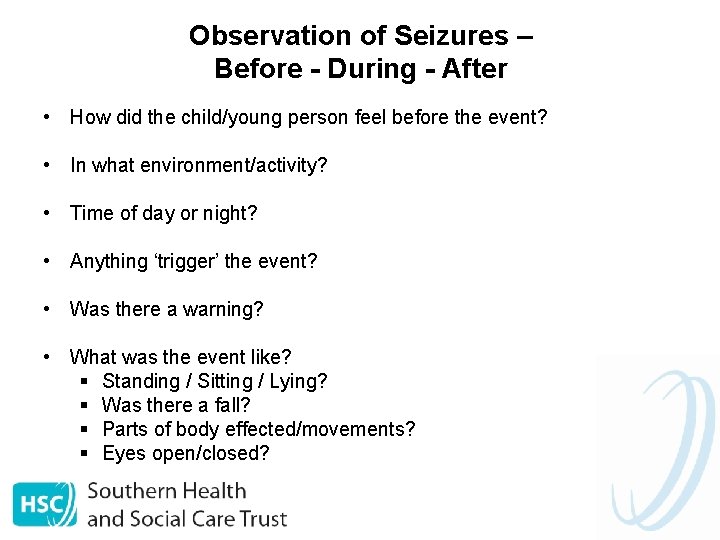 Observation of Seizures – Before - During - After

• How did the child/young person feel before the event?

• In what environment/activity?

• Time of day or night?

• Anything 'trigger' the event?

• Was there a warning?

• What was the event like?
  ▪ Standing / Sitting / Lying?
  ▪ Was there a fall?
  ▪ Parts of body effected/movements?
  ▪ Eyes open/closed?

HSC Southern Health and Social Care Trust